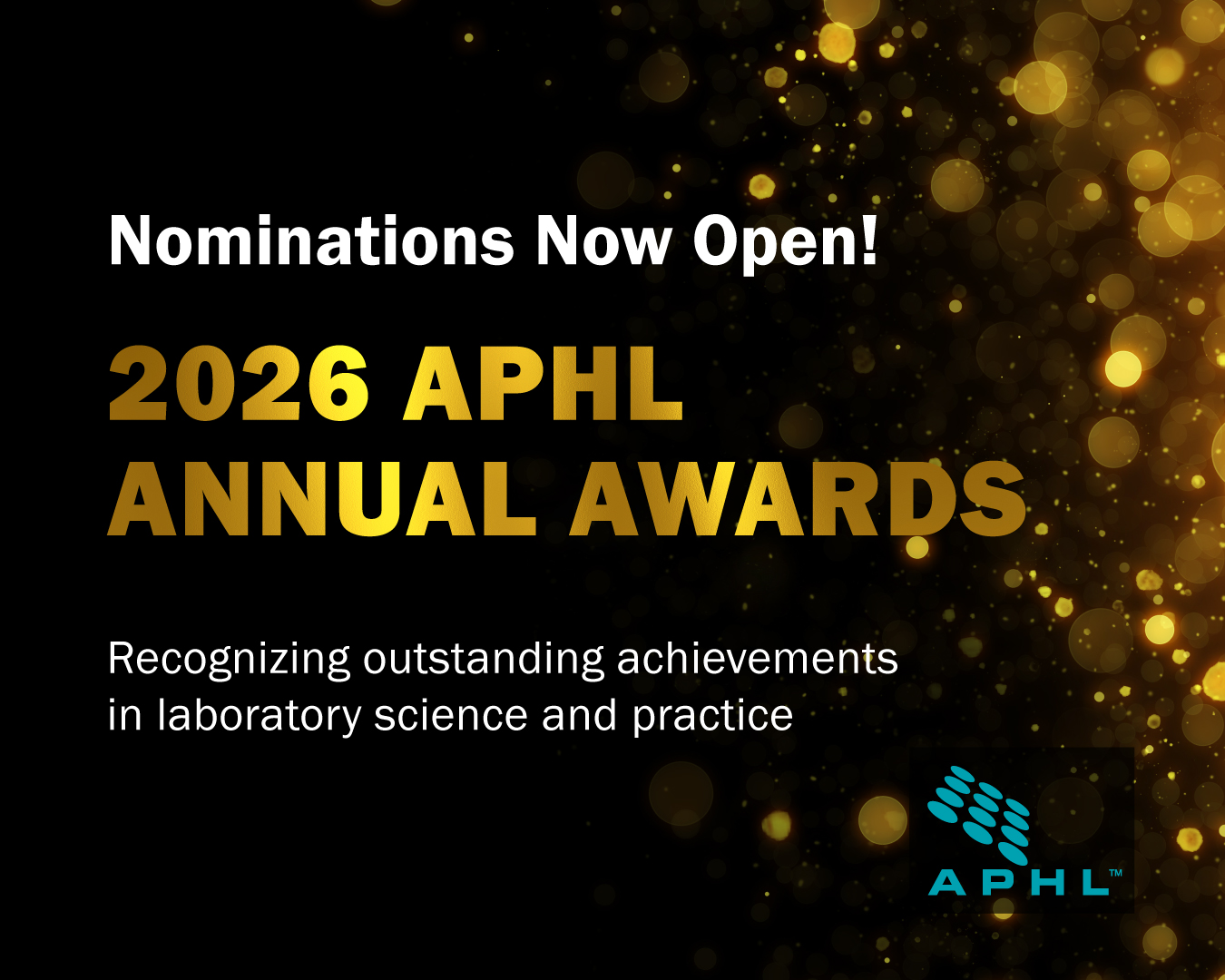 Nominations Now Open!

2026 APHL ANNUAL AWARDS

Recognizing outstanding achievements in laboratory science and practice

APHL™